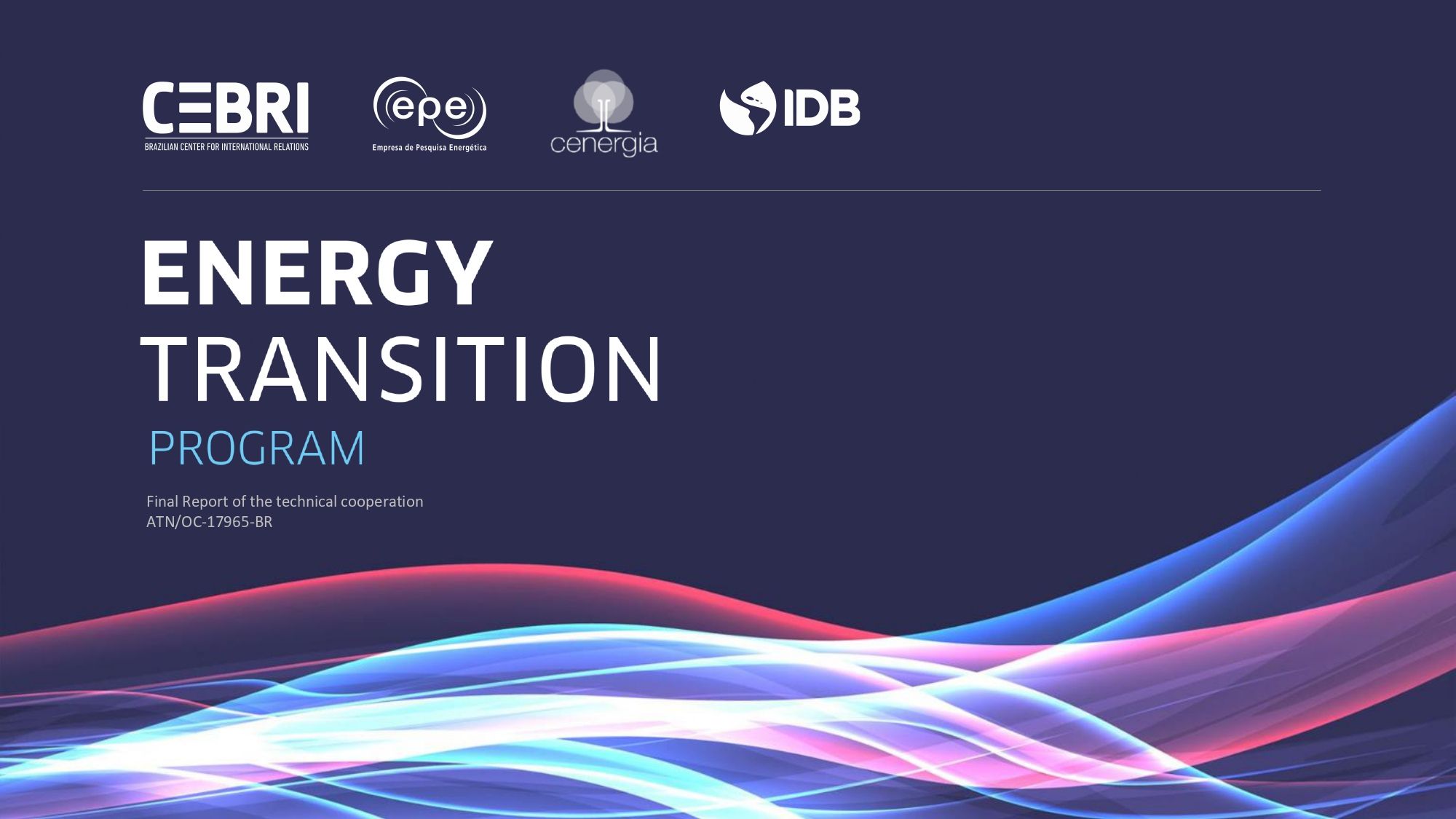 CEBRI
BRAZILIAN CENTER FOR INTERNATIONAL RELATIONS

epe
Empresa de Pesquisa Energética

cenergia

IDB

ENERGY
TRANSITION
PROGRAM

Final Report of the technical cooperation
ATN/OC-17965-BR